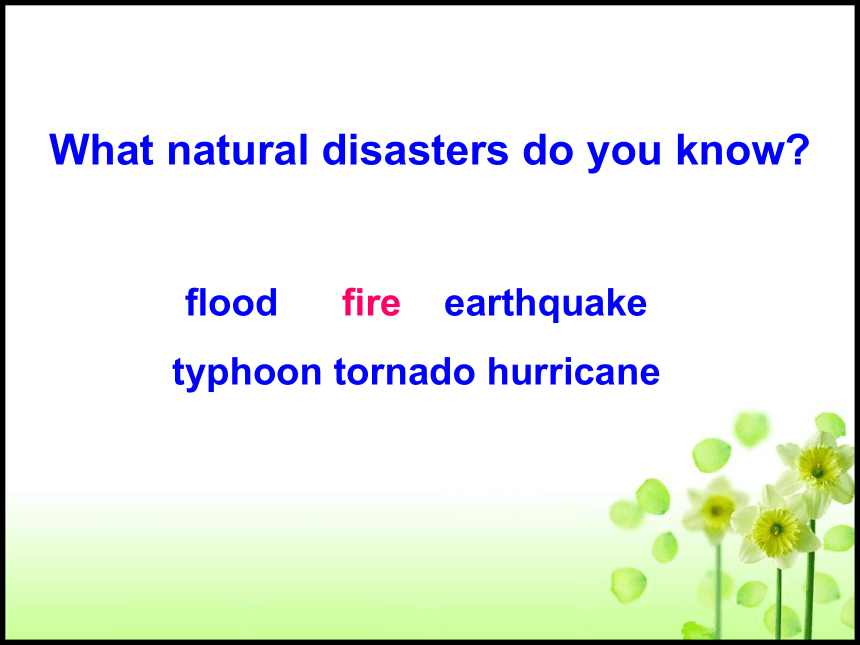 What natural disasters do you know?

flood fire earthquake

typhoon tornado hurricane